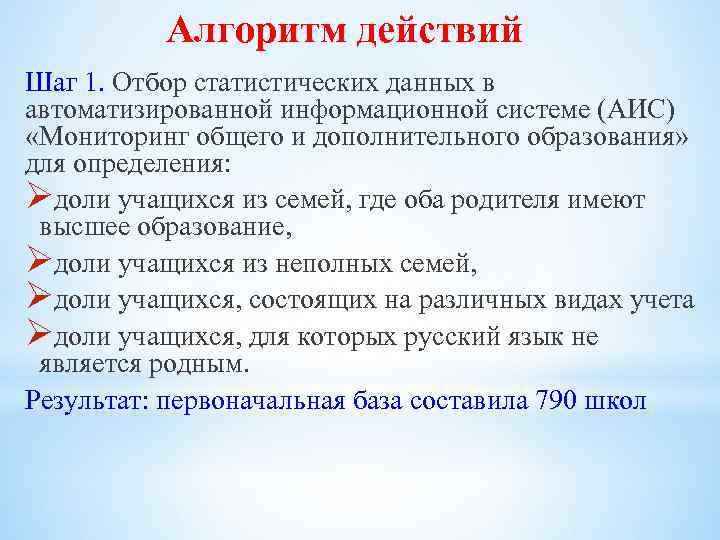 Алгоритм действий

Шаг 1. Отбор статистических данных в автоматизированной информационной системе (АИС) «Мониторинг общего и дополнительного образования» для определения:

➢доли учащихся из семей, где оба родителя имеют высшее образование,

➢доли учащихся из неполных семей,

➢доли учащихся, состоящих на различных видах учета

➢доли учащихся, для которых русский язык не является родным.

Результат: первоначальная база составила 790 школ